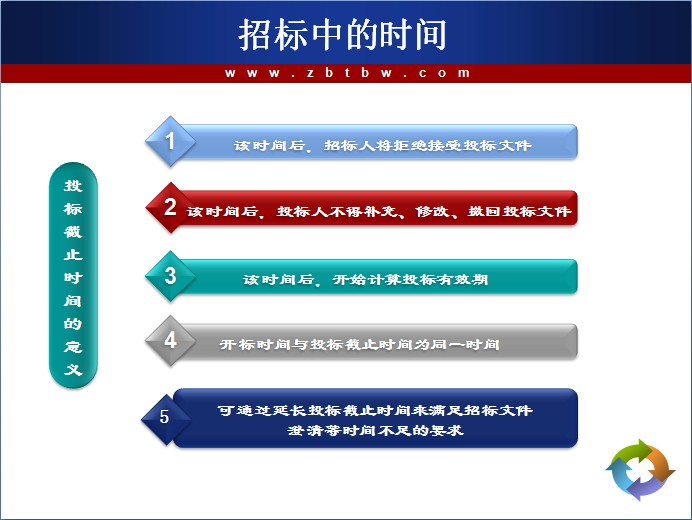 招标中的时间

www.zbtbw.com

投标截止时间的意义

1 该时间后，招标人将拒绝接受投标文件

2 该时间后，投标人不得补充、修改、撤回投标文件

3 该时间后，开始计算投标有效期

4 开标时间与投标截止时间为同一时间

5 可通过延长投标截止时间来满足招标文件澄清等时间不足的要求